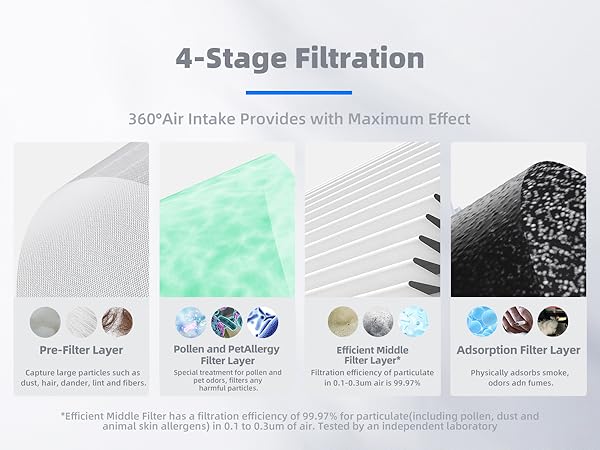 4-Stage Filtration

360°Air Intake Provides with Maximum Effect

Pre-Filter Layer

Capture large particles such as dust, hair, dander, lint and fibers.

Pollen and PetAllergy Filter Layer

Special treatment for pollen and pet odors, filters any harmful particles.

Efficient Middle Filter Layer*

Filtration efficiency of particulate in 0.1-0.3um air is 99.97%

Adsorption Filter Layer

Physically adsorbs smoke, odors adn fumes.

*Efficient Middle Filter has a filtration efficiency of 99.97% for particulate(including pollen, dust and animal skin allergens) in 0.1 to 0.3um of air. Tested by an independent laboratory